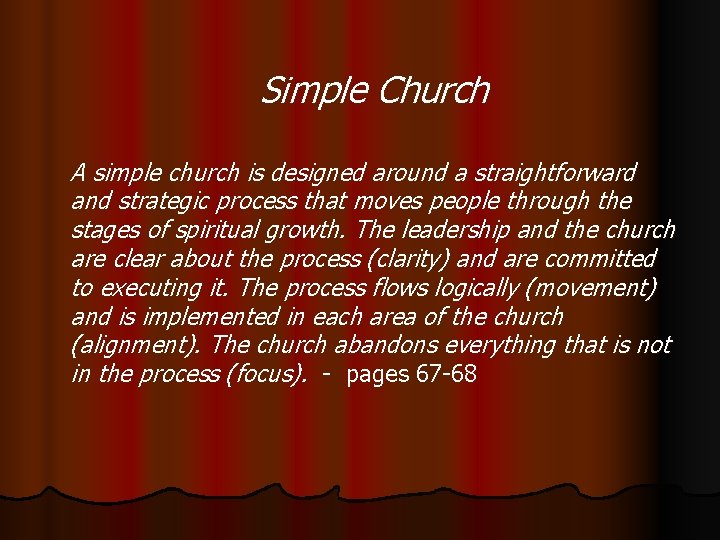 Simple Church

A simple church is designed around a straightforward and strategic process that moves people through the stages of spiritual growth. The leadership and the church are clear about the process (clarity) and are committed to executing it. The process flows logically (movement) and is implemented in each area of the church (alignment). The church abandons everything that is not in the process (focus). - pages 67-68